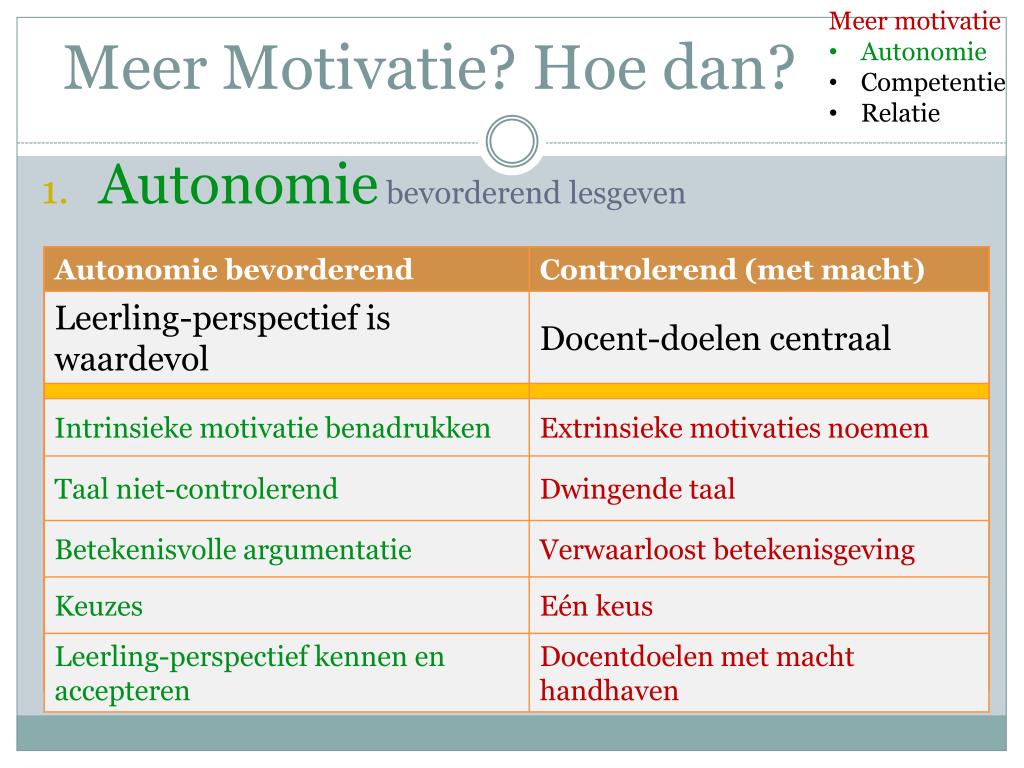 Meer Motivatie? Hoe dan?

Meer motivatie
• Autonomie
• Competentie
• Relatie

1. Autonomie bevorderend lesgeven

| Autonomie bevorderend | Controlerend (met macht) |
|---|---|
| Leerling-perspectief is waardevol | Docent-doelen centraal |
| | |
| Intrinsieke motivatie benadrukken | Extrinsieke motivaties noemen |
| Taal niet-controlerend | Dwingende taal |
| Betekenisvolle argumentatie | Verwaarloost betekenisgeving |
| Keuzes | Eén keus |
| Leerling-perspectief kennen en accepteren | Docentdoelen met macht handhaven |